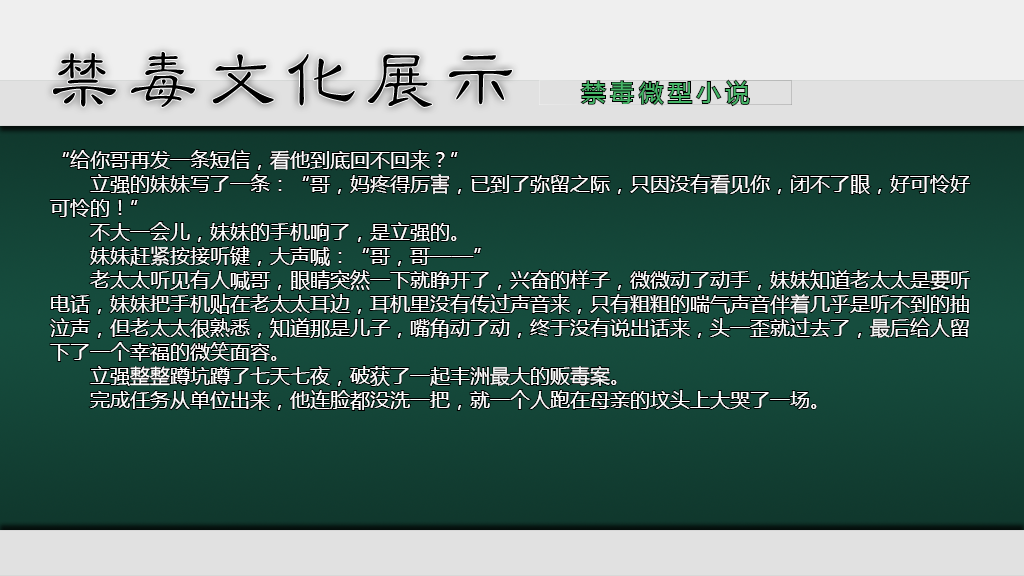 禁毒文化展示

禁毒微型小说

“给你哥再发一条短信，看他到底回不回来？”

立强的妹妹写了一条：“哥，妈疼得厉害，已到了弥留之际，只因没有看见你，闭不了眼，好可怜好可怜的！”

不大一会儿，妹妹的手机响了，是立强的。

妹妹赶紧按接听键，大声喊：“哥，哥——”

老太太听见有人喊哥，眼睛突然一下就睁开了，兴奋的样子，微微动了动手，妹妹知道老太太是要听电话，妹妹把手机贴在老太太耳边，耳机里没有传过声音来，只有粗粗的喘气声音伴着几乎是听不到的抽泣声，但老太太很熟悉，知道那是儿子，嘴角动了动，终于没有说出话来，头一歪就过去了，最后给人留下了一个幸福的微笑面容。

立强整整蹲坑蹲了七天七夜，破获了一起丰洲最大的贩毒案。

完成任务从单位出来，他连脸都没洗一把，就一个人跑在母亲的坟头上大哭了一场。